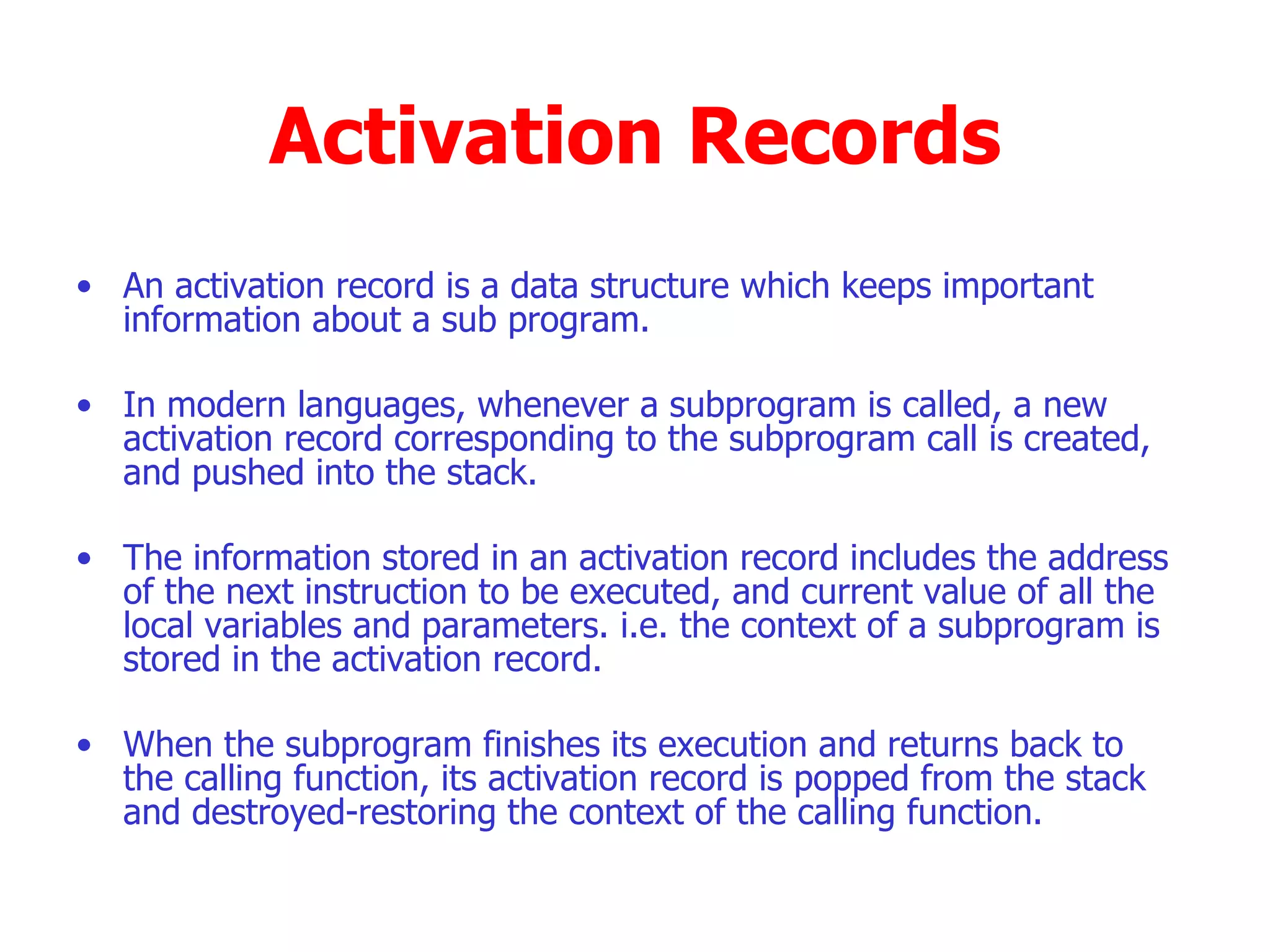 Activation Records

• An activation record is a data structure which keeps important information about a sub program.

• In modern languages, whenever a subprogram is called, a new activation record corresponding to the subprogram call is created, and pushed into the stack.

• The information stored in an activation record includes the address of the next instruction to be executed, and current value of all the local variables and parameters. i.e. the context of a subprogram is stored in the activation record.

• When the subprogram finishes its execution and returns back to the calling function, its activation record is popped from the stack and destroyed-restoring the context of the calling function.